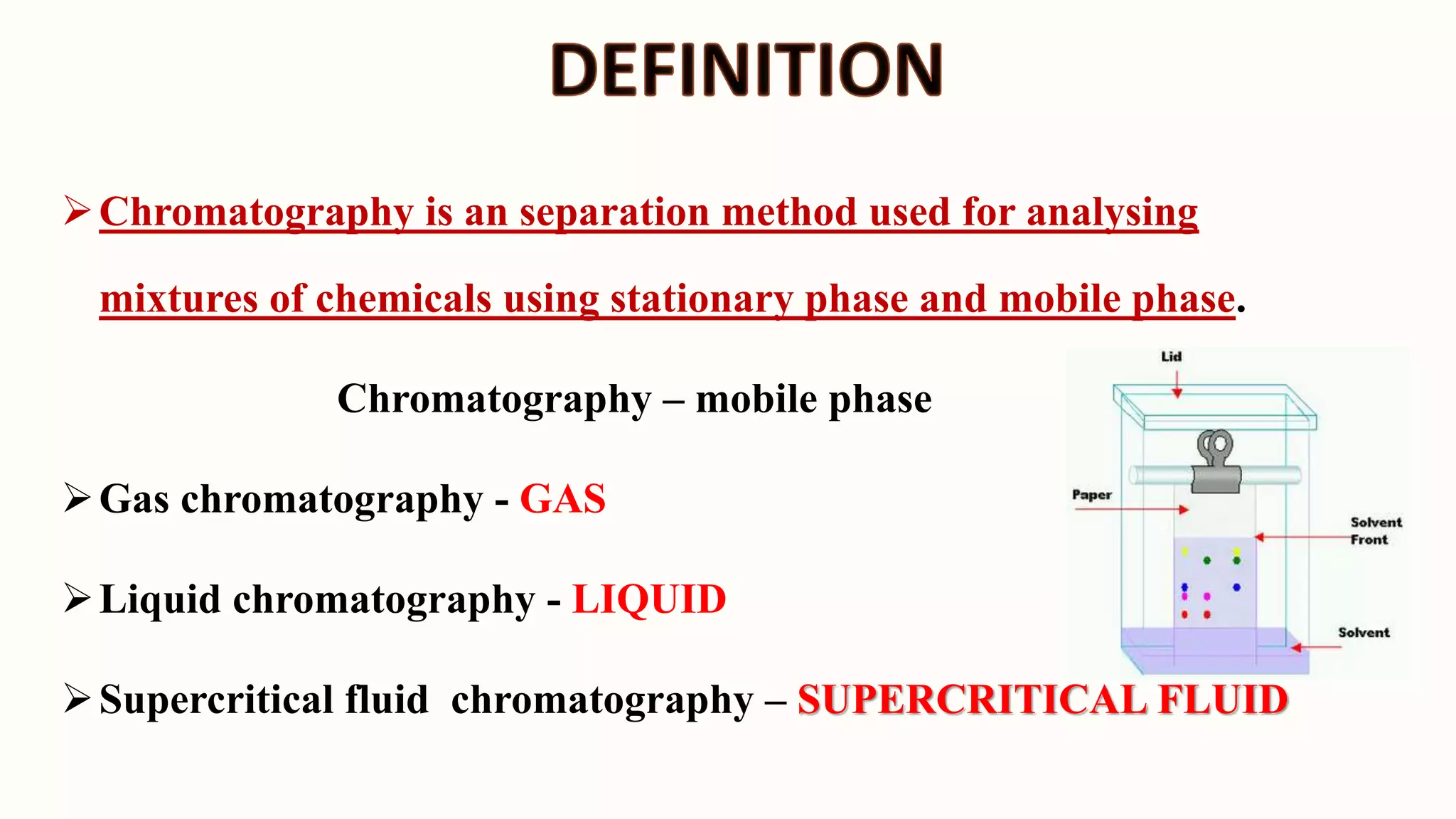 DEFINITION

➢ Chromatography is an separation method used for analysing mixtures of chemicals using stationary phase and mobile phase.

Chromatography – mobile phase

➢ Gas chromatography - GAS

➢ Liquid chromatography - LIQUID

➢ Supercritical fluid chromatography – SUPERCRITICAL FLUID

Lid

Paper

Solvent Front

Solvent